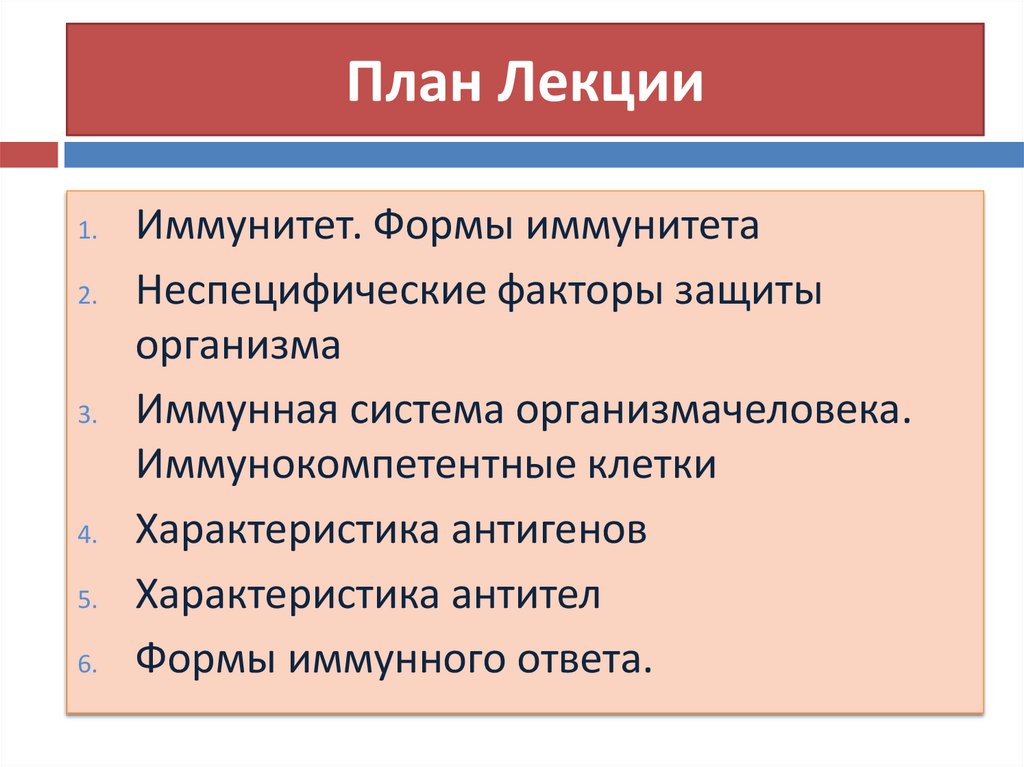 План Лекции

1. Иммунитет. Формы иммунитета
2. Неспецифические факторы защиты организма
3. Иммунная система организмачеловека. Иммунокомпетентные клетки
4. Характеристика антигенов
5. Характеристика антител
6. Формы иммунного ответа.